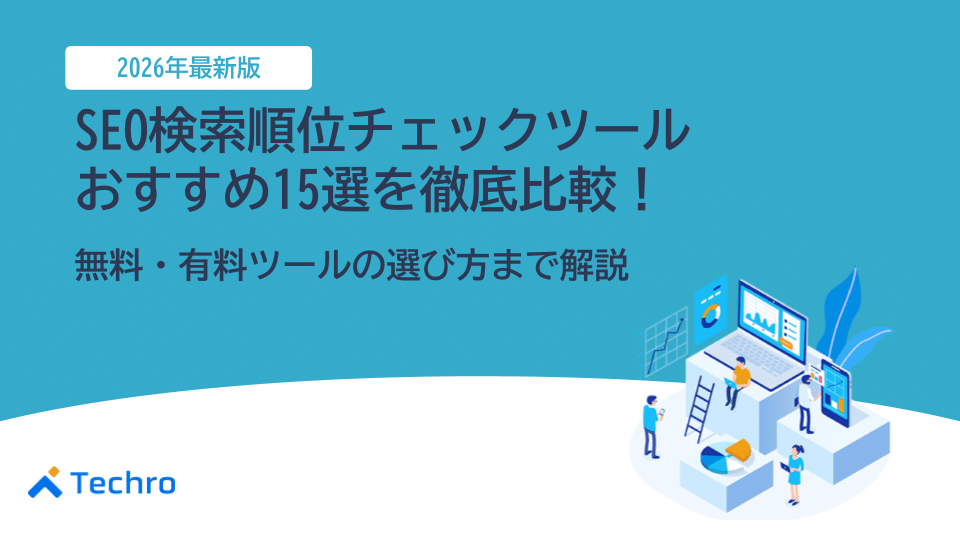 2026年最新版

SEO検索順位チェックツール
おすすめ15選を徹底比較！

無料・有料ツールの選び方まで解説

Techro